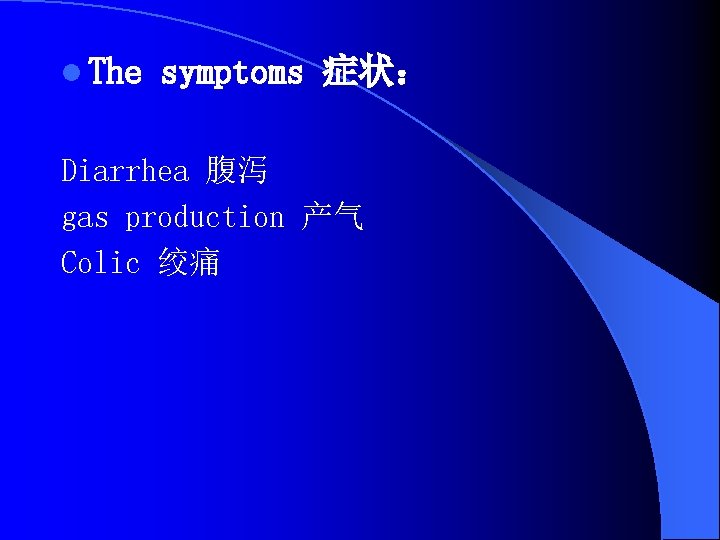 The symptoms 症状：

Diarrhea 腹泻
gas production 产气
Colic 绞痛